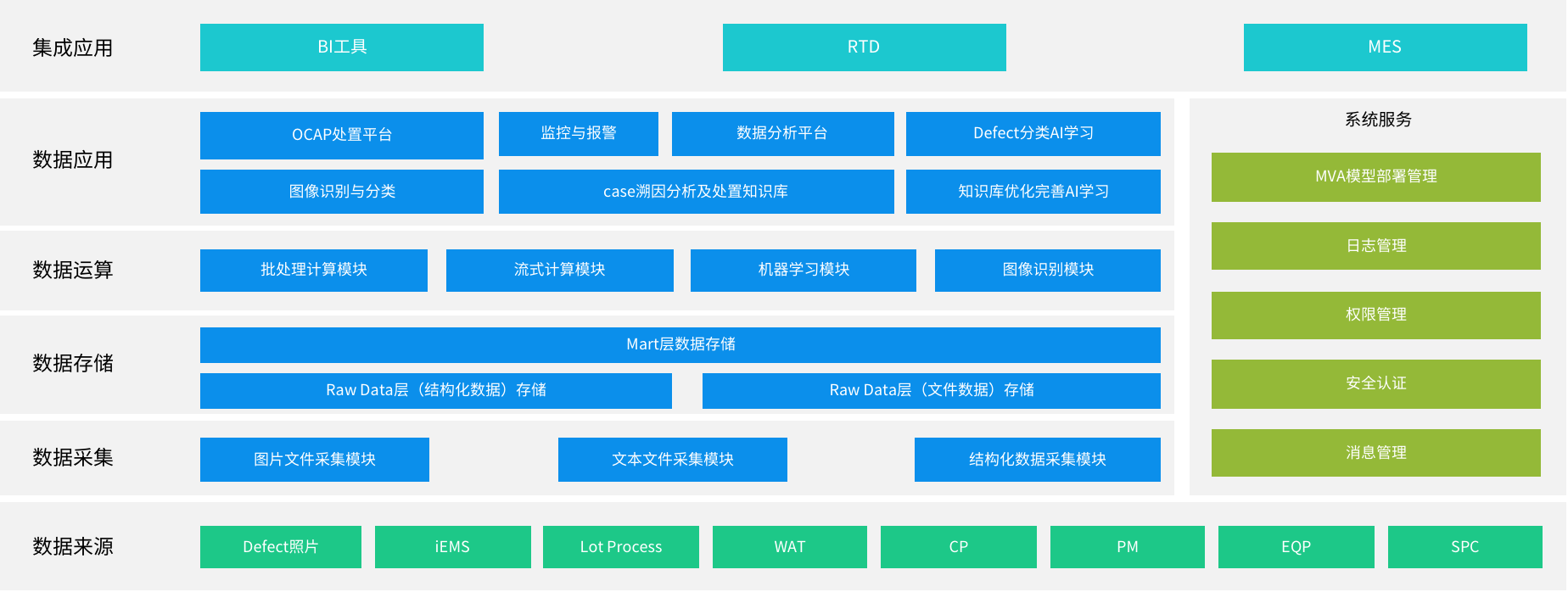 集成应用
BI工具
RTD
MES

数据应用
OCAP处置平台
监控与报警
数据分析平台
Defect分类AI学习
图像识别与分类
case溯因分析及处置知识库
知识库优化完善AI学习

数据运算
批处理计算模块
流式计算模块
机器学习模块
图像识别模块

数据存储
Mart层数据存储
Raw Data层（结构化数据）存储
Raw Data层（文件数据）存储

数据采集
图片文件采集模块
文本文件采集模块
结构化数据采集模块

系统服务
MVA模型部署管理
日志管理
权限管理
安全认证
消息管理

数据来源
Defect照片
iEMS
Lot Process
WAT
CP
PM
EQP
SPC